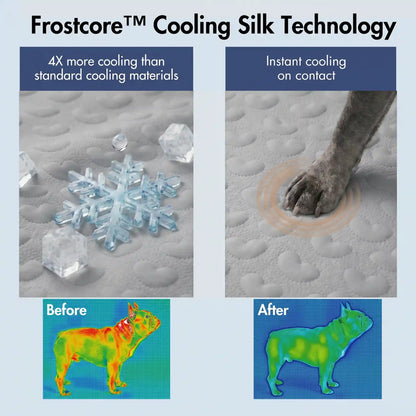 Frostcore™ Cooling Silk Technology

4X more cooling than standard cooling materials

Instant cooling on contact

Before

After